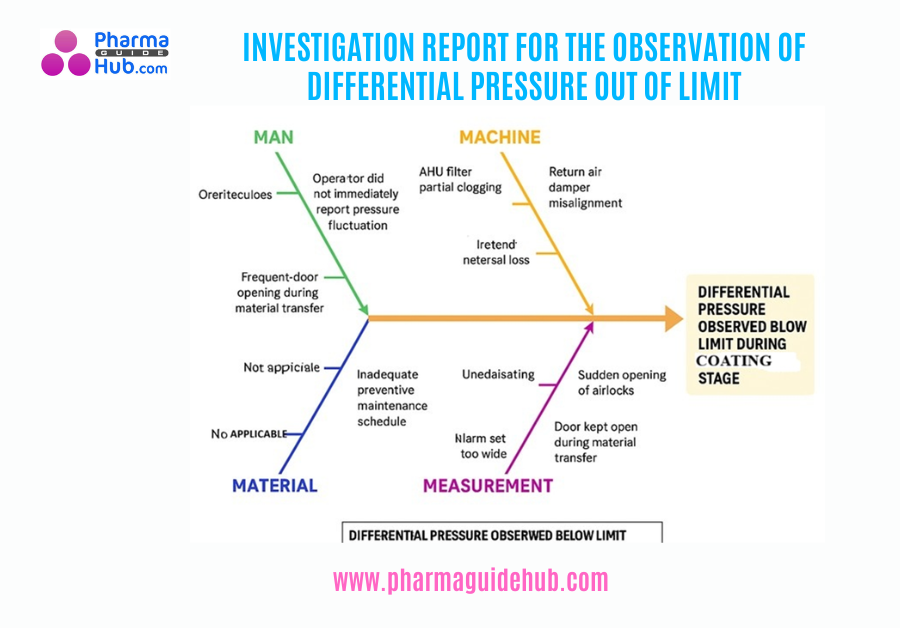 Pharma GUIDE Hub.com

INVESTIGATION REPORT FOR THE OBSERVATION OF DIFFERENTIAL PRESSURE OUT OF LIMIT

MAN

Oreriteculoes

Opera·tor did not immediately report pressure fluctuation

Frequent-door opening during material transfer

MACHINE

AHU filter partial clogging

Return air damper misalignment

Iretend· netersal loss

DIFFERENTIAL PRESSURE OBSERVED BLOW LIMIT DURING COATING STAGE

Not appiciale

No APPLICABLE

Inadequate preventive maintenance schedule

MATERIAL

Unedaisating

Sudden opening of airlocks

Nlarm set too wide

Door kept open during material transfer

MEASUREMENT

DIFFERENTIAL PRESSURE OBSERWED BELOW LIMIT

www.pharmaguidehub.com